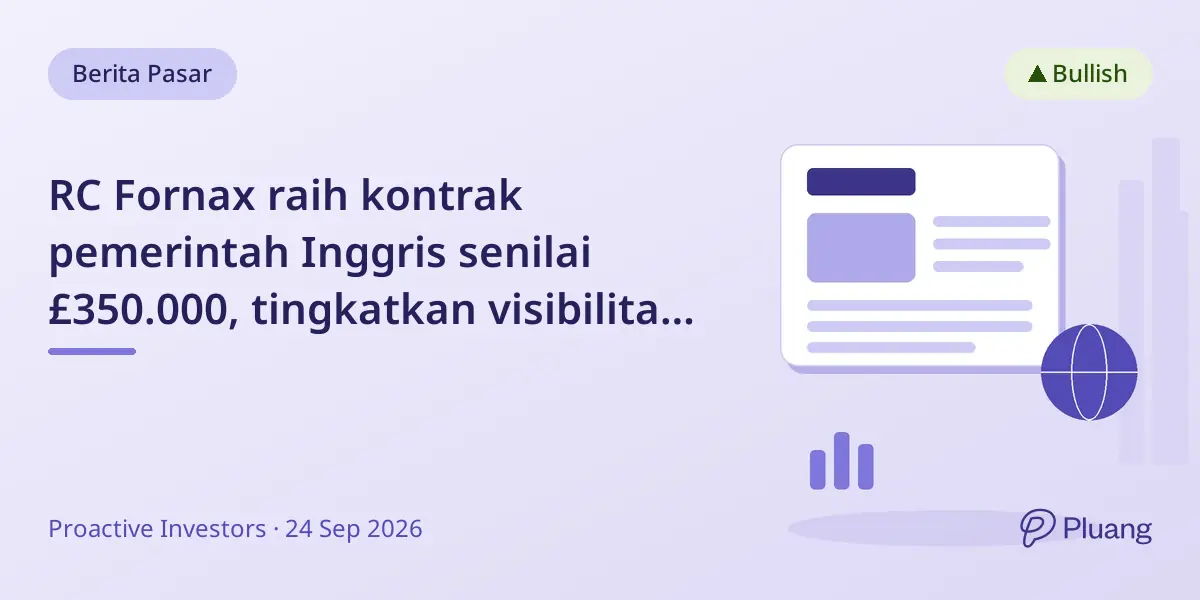 Berita Pasar

▲ Bullish

RC Fornax raih kontrak pemerintah Inggris senilai £350.000, tingkatkan visibilita...

Proactive Investors · 24 Sep 2026

Pluang